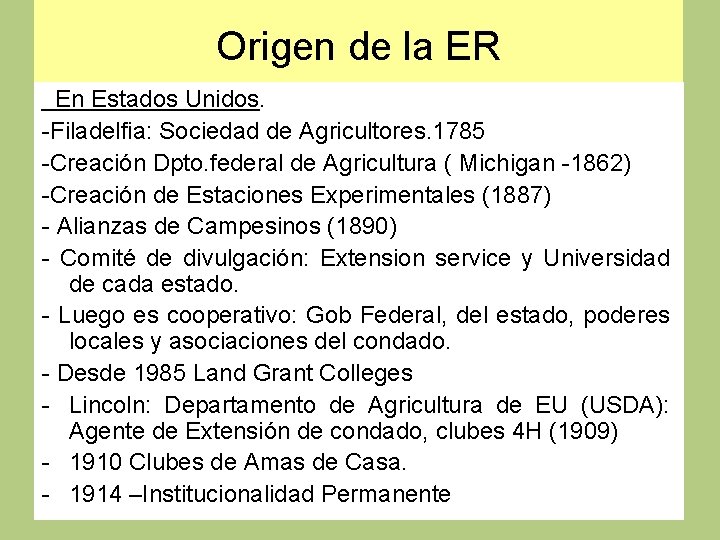 Origen de la ER

En Estados Unidos.

-Filadelfia: Sociedad de Agricultores.1785

-Creación Dpto.federal de Agricultura ( Michigan -1862)

-Creación de Estaciones Experimentales (1887)

- Alianzas de Campesinos (1890)

- Comité de divulgación: Extension service y Universidad de cada estado.

- Luego es cooperativo: Gob Federal, del estado, poderes locales y asociaciones del condado.

- Desde 1985 Land Grant Colleges

- Lincoln: Departamento de Agricultura de EU (USDA): Agente de Extensión de condado, clubes 4H (1909)

- 1910 Clubes de Amas de Casa.

- 1914 –Institucionalidad Permanente